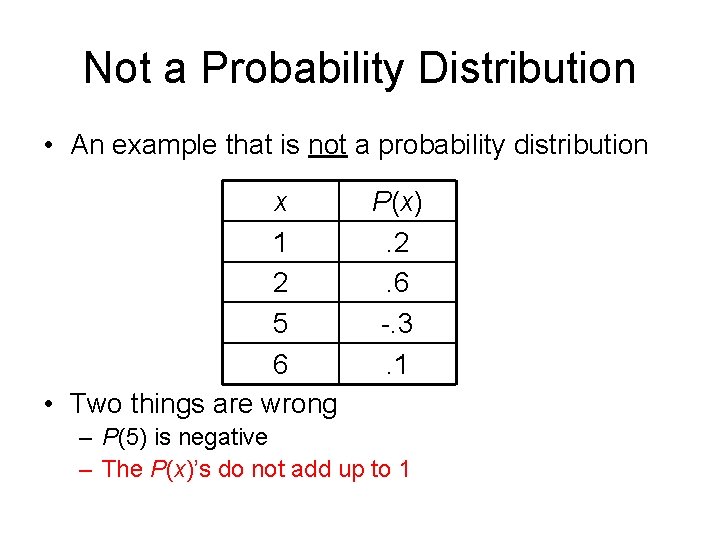 Not a Probability Distribution

• An example that is not a probability distribution

| $x$ | $P(x)$ |
|---|---|
| 1 | .2 |
| 2 | .6 |
| 5 | -.3 |
| 6 | .1 |

• Two things are wrong
– $P(5)$ is negative
– The $P(x)$'s do not add up to 1